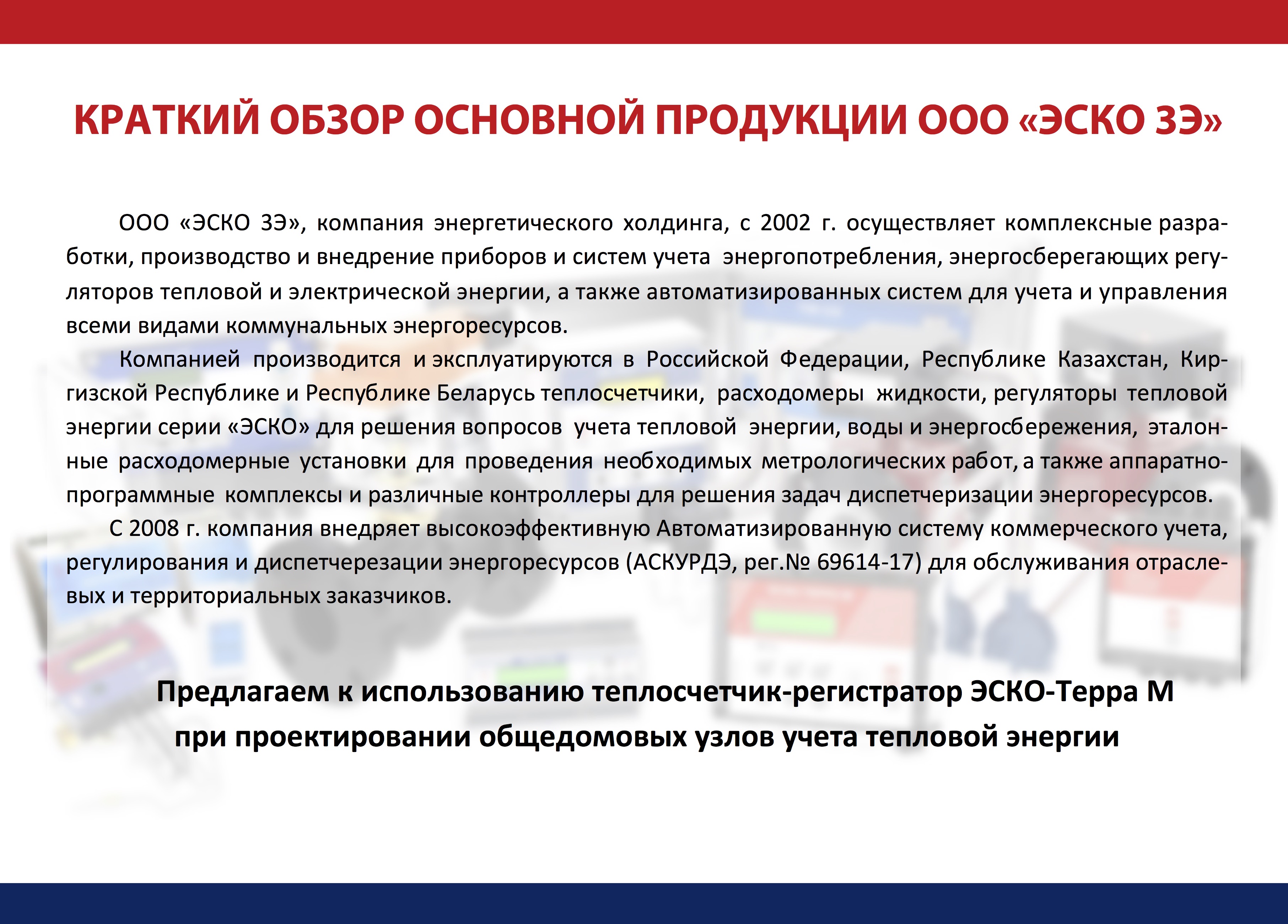 КРАТКИЙ ОБЗОР ОСНОВНОЙ ПРОДУКЦИИ ООО «ЭСКО 3Э»

ООО «ЭСКО 3Э», компания энергетического холдинга, с 2002 г. осуществляет комплексные разработки, производство и внедрение приборов и систем учета энергопотребления, энергосберегающих регуляторов тепловой и электрической энергии, а также автоматизированных систем для учета и управления всеми видами коммунальных энергоресурсов.

Компанией производится и эксплуатируются в Российской Федерации, Республике Казахстан, Киргизской Республике и Республике Беларусь теплосчетчики, расходомеры жидкости, регуляторы тепловой энергии серии «ЭСКО» для решения вопросов учета тепловой энергии, воды и энергосбережения, эталонные расходомерные установки для проведения необходимых метрологических работ, а также аппаратно-программные комплексы и различные контроллеры для решения задач диспетчеризации энергоресурсов.

С 2008 г. компания внедряет высокоэффективную Автоматизированную систему коммерческого учета, регулирования и диспетчерезации энергоресурсов (АСКУРДЭ, рег.№ 69614-17) для обслуживания отраслевых и территориальных заказчиков.

Предлагаем к использованию теплосчетчик-регистратор ЭСКО-Терра М при проектировании общедомовых узлов учета тепловой энергии